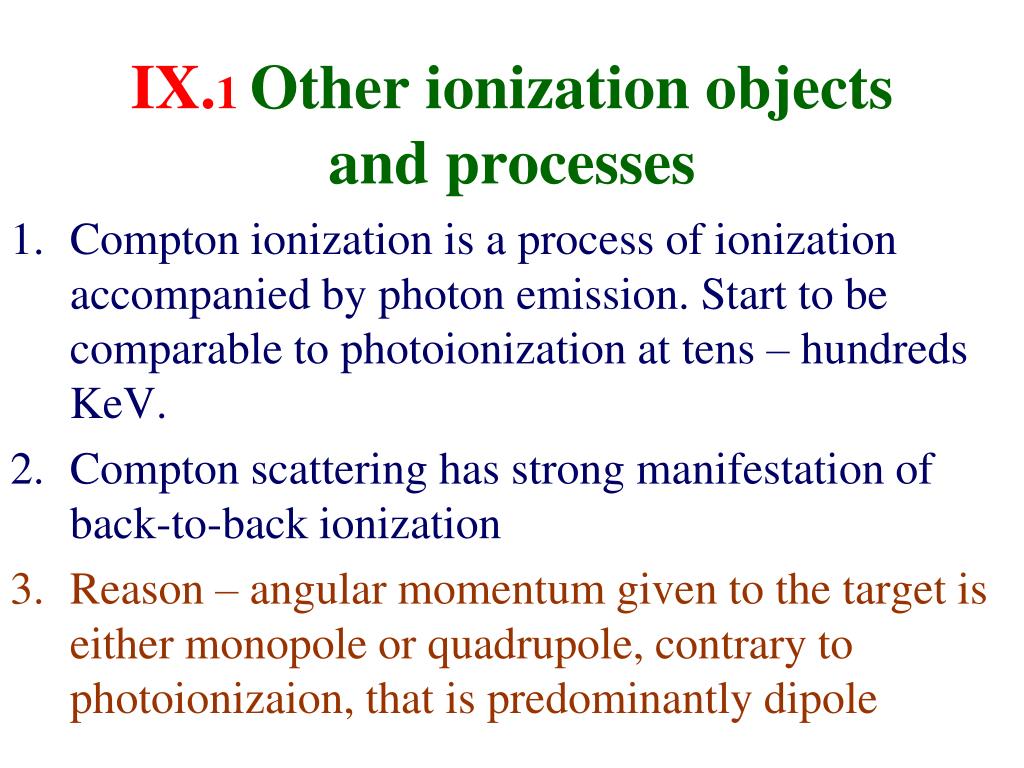 IX.1 Other ionization objects and processes

1. Compton ionization is a process of ionization accompanied by photon emission. Start to be comparable to photoionization at tens – hundreds KeV.
2. Compton scattering has strong manifestation of back-to-back ionization
3. Reason – angular momentum given to the target is either monopole or quadrupole, contrary to photoionizaion, that is predominantly dipole